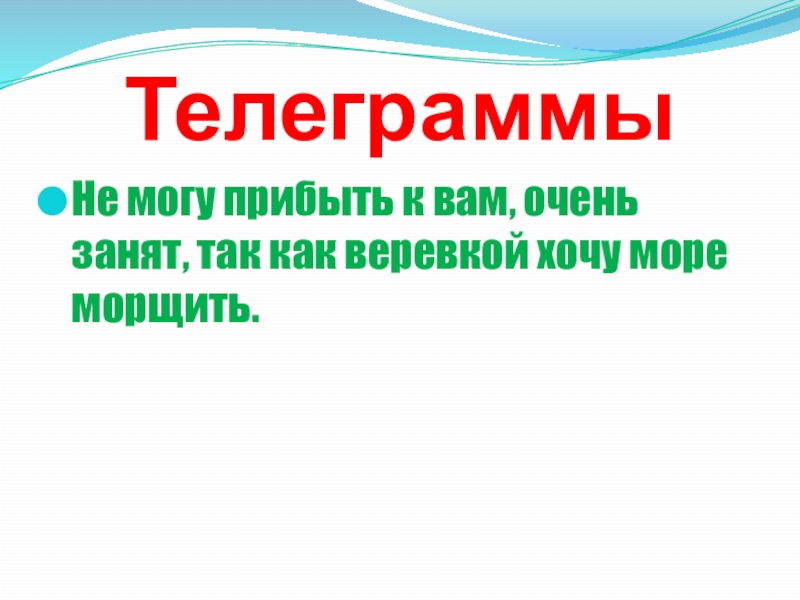 Телеграммы

Не могу прибыть к вам, очень занят, так как веревкой хочу море морщить.